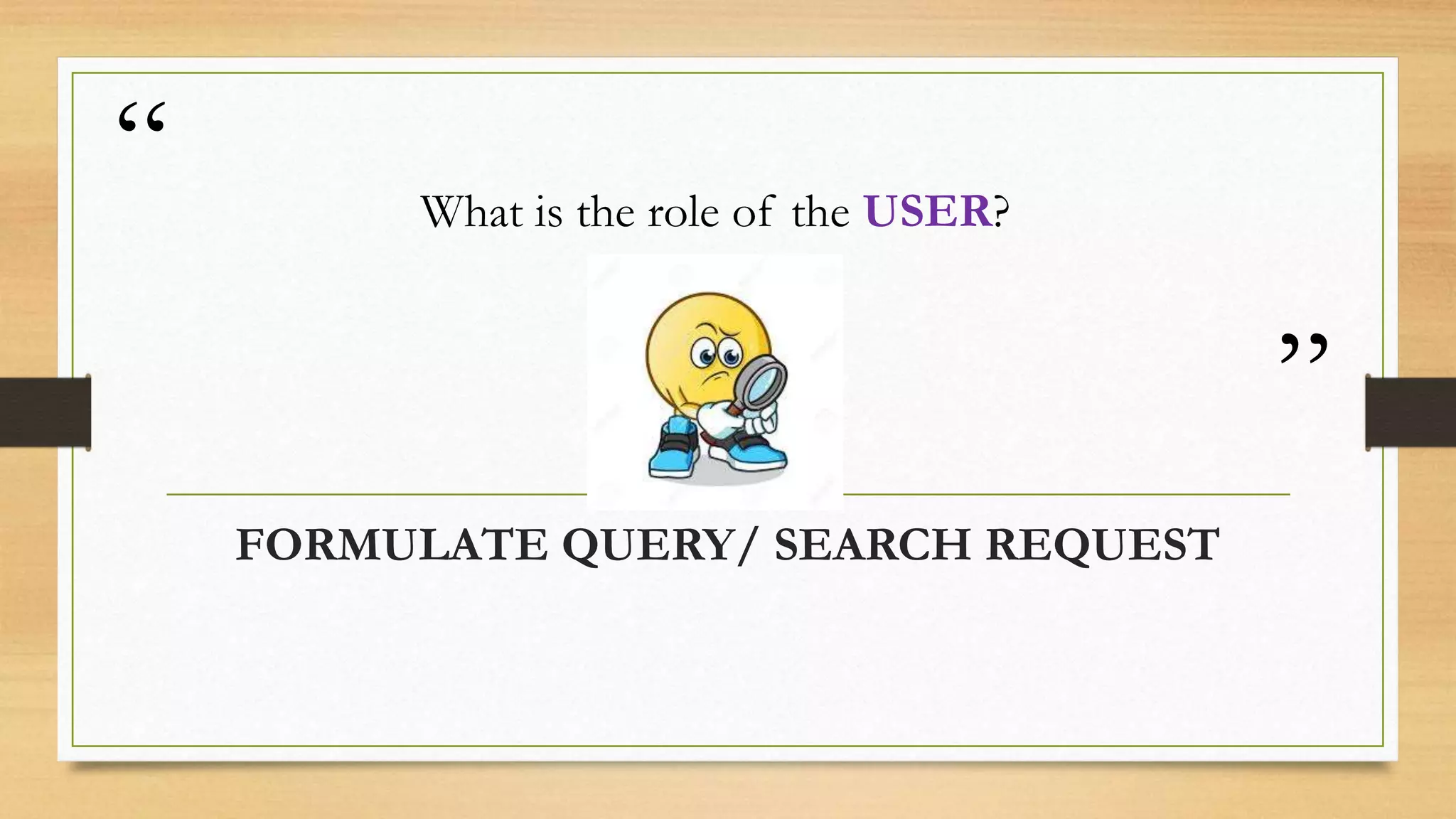 “

What is the role of the USER?

”

FORMULATE QUERY/ SEARCH REQUEST